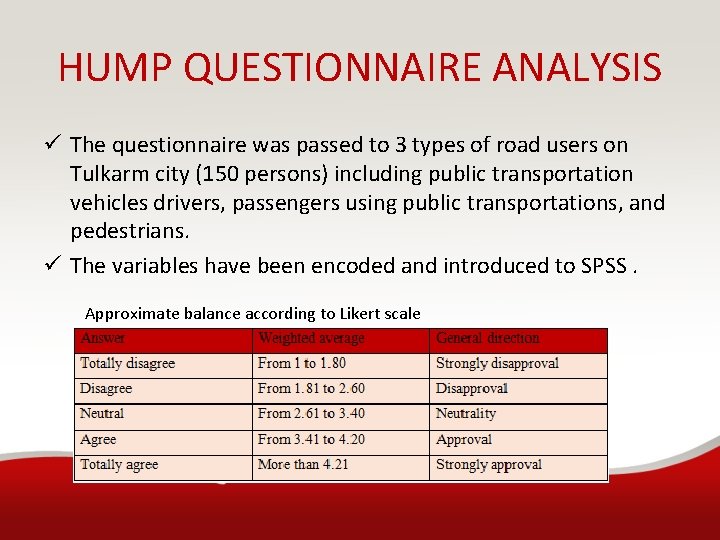 HUMP QUESTIONNAIRE ANALYSIS

✓ The questionnaire was passed to 3 types of road users on Tulkarm city (150 persons) including public transportation vehicles drivers, passengers using public transportations, and pedestrians.

✓ The variables have been encoded and introduced to SPSS .

Approximate balance according to Likert scale

| Answer | Weighted average | General direction |
|---|---|---|
| Totally disagree | From 1 to 1.80 | Strongly disapproval |
| Disagree | From 1.81 to 2.60 | Disapproval |
| Neutral | From 2.61 to 3.40 | Neutrality |
| Agree | From 3.41 to 4.20 | Approval |
| Totally agree | More than 4.21 | Strongly approval |